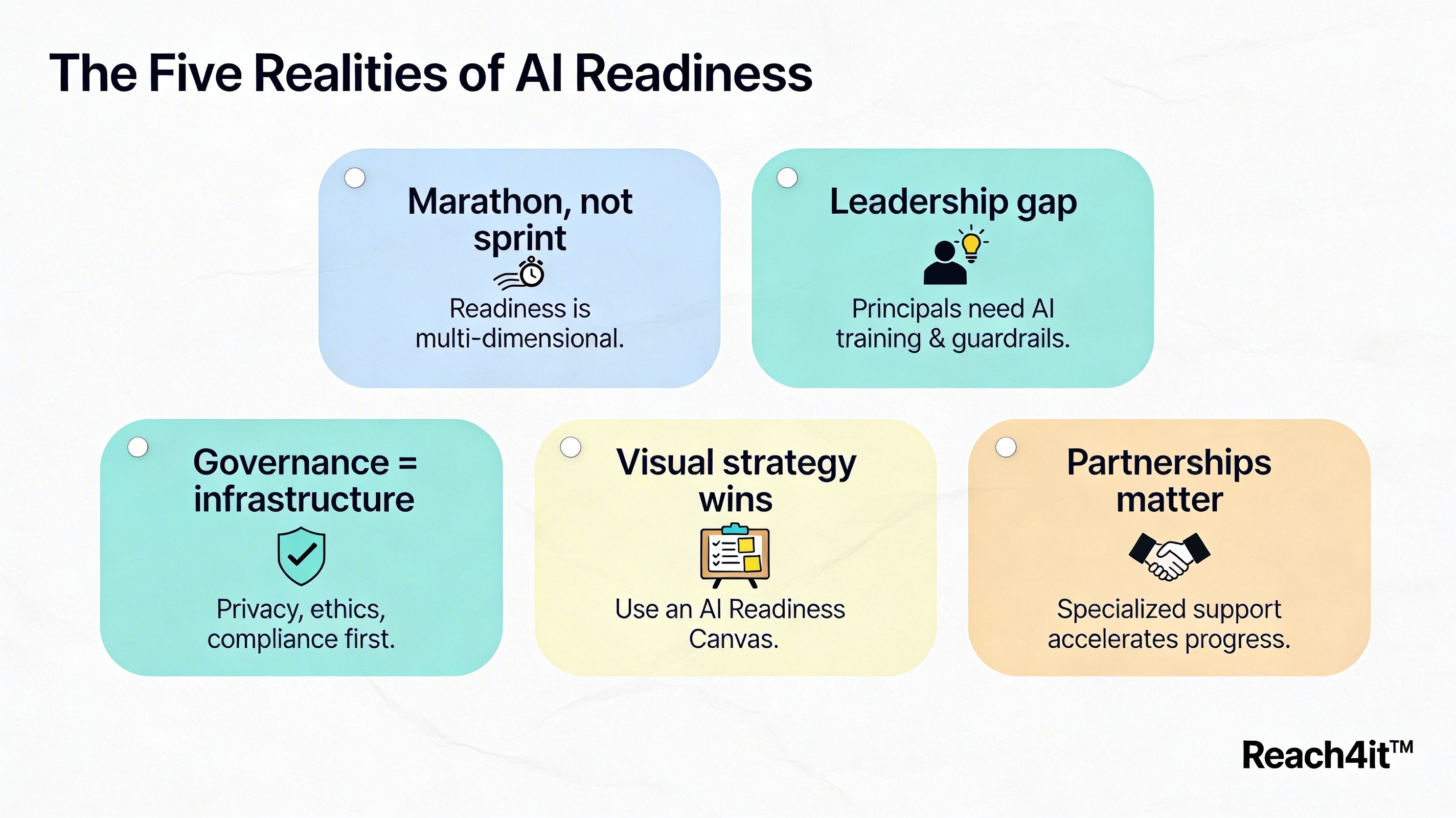 The Five Realities of AI Readiness

Marathon, not sprint

Readiness is multi-dimensional.

Leadership gap

Principals need AI training & guardrails.

Governance = infrastructure

Privacy, ethics, compliance first.

Visual strategy wins

Use an AI Readiness Canvas.

Partnerships matter

Specialized support accelerates progress.

Reach4it™